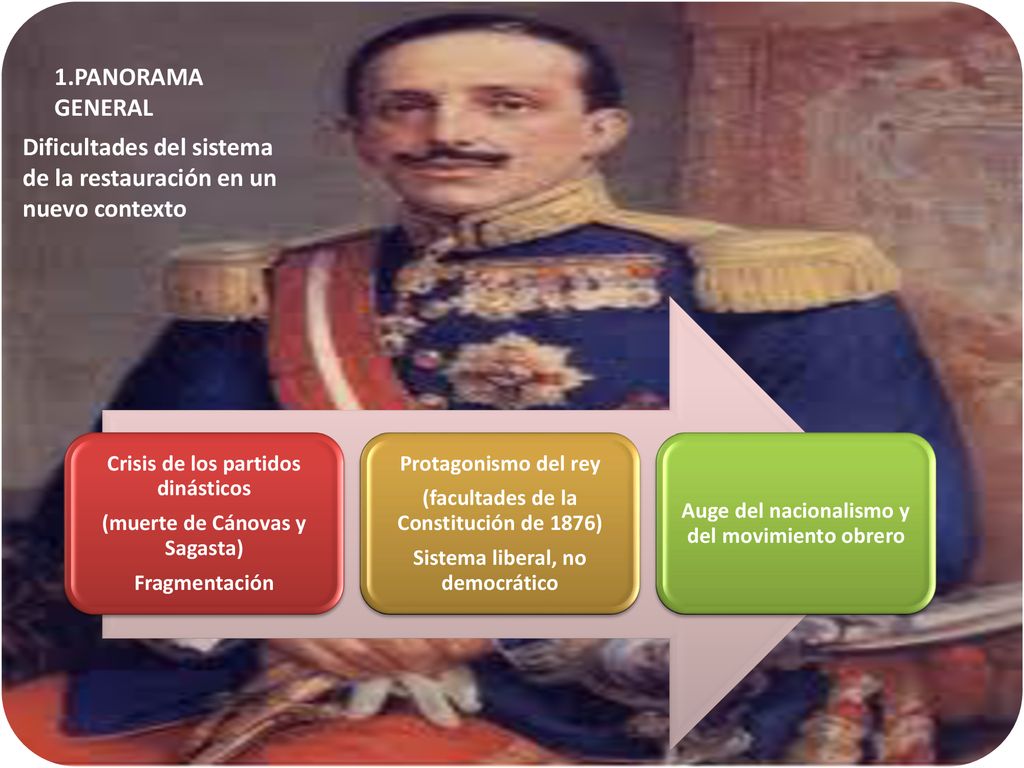 1.PANORAMA GENERAL

Dificultades del sistema de la restauración en un nuevo contexto

Crisis de los partidos dinásticos

(muerte de Cánovas y Sagasta)

Fragmentación

Protagonismo del rey

(facultades de la Constitución de 1876)

Sistema liberal, no democrático

Auge del nacionalismo y del movimiento obrero